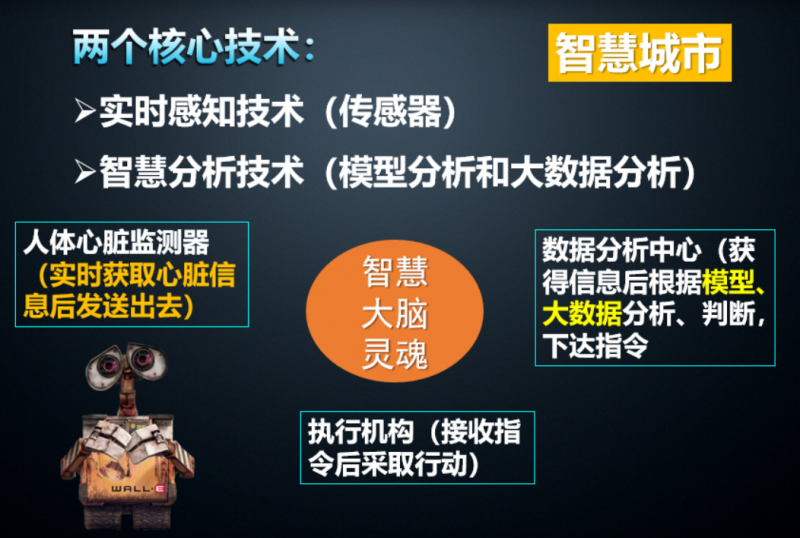 两个核心技术：

智慧城市

➢实时感知技术（传感器）

➢智慧分析技术（模型分析和大数据分析）

人体心脏监测器（实时获取心脏信息后发送出去）

智慧
大脑
灵魂

数据分析中心（获得信息后根据模型、大数据分析、判断，下达指令

执行机构（接收指令后采取行动）

WALL·E